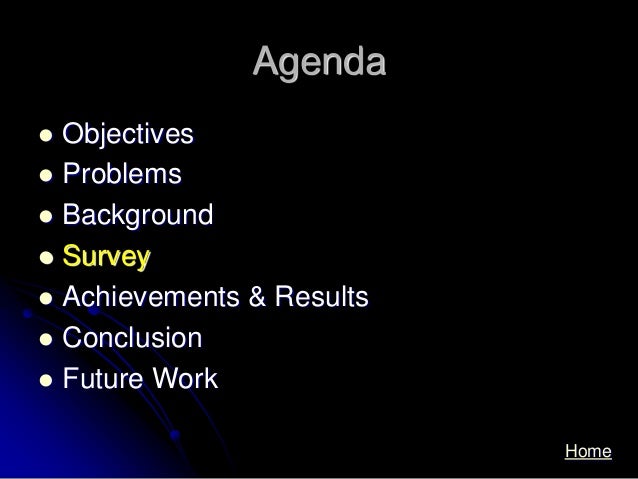 Agenda

- Objectives
- Problems
- Background
- Survey
- Achievements & Results
- Conclusion
- Future Work

Home